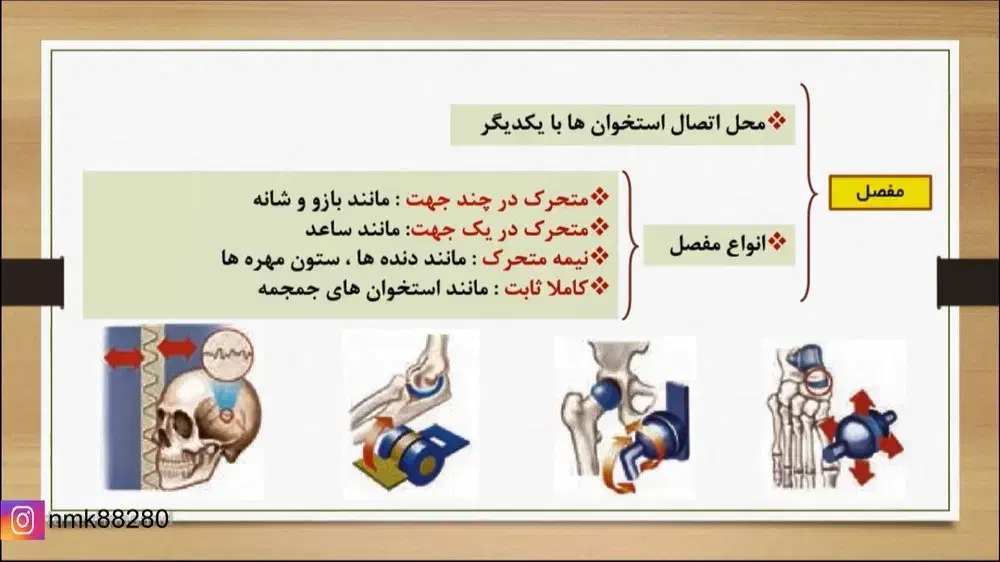 مفصل

❖محل اتصال استخوان ها با یکدیگر

❖انواع مفصل

❖متحرک در چند جهت : مانند بازو و شانه
❖متحرک در یک جهت: مانند ساعد
❖نیمه متحرک : مانند دنده ها ، ستون مهره ها
❖کاملا ثابت : مانند استخوان های جمجمه

nmk88280